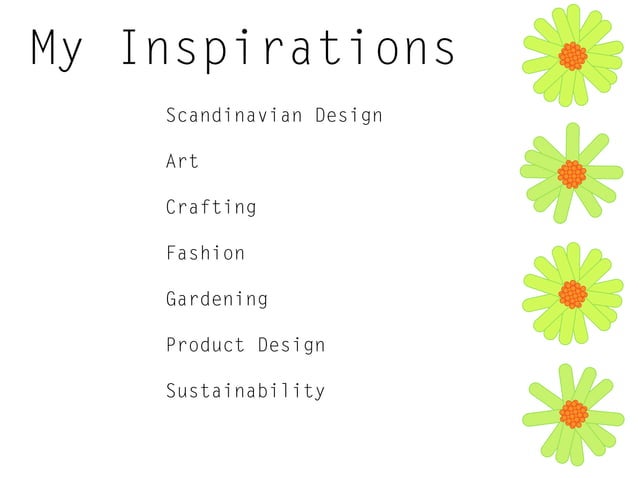 My Inspirations

Scandinavian Design

Art

Crafting

Fashion

Gardening

Product Design

Sustainability